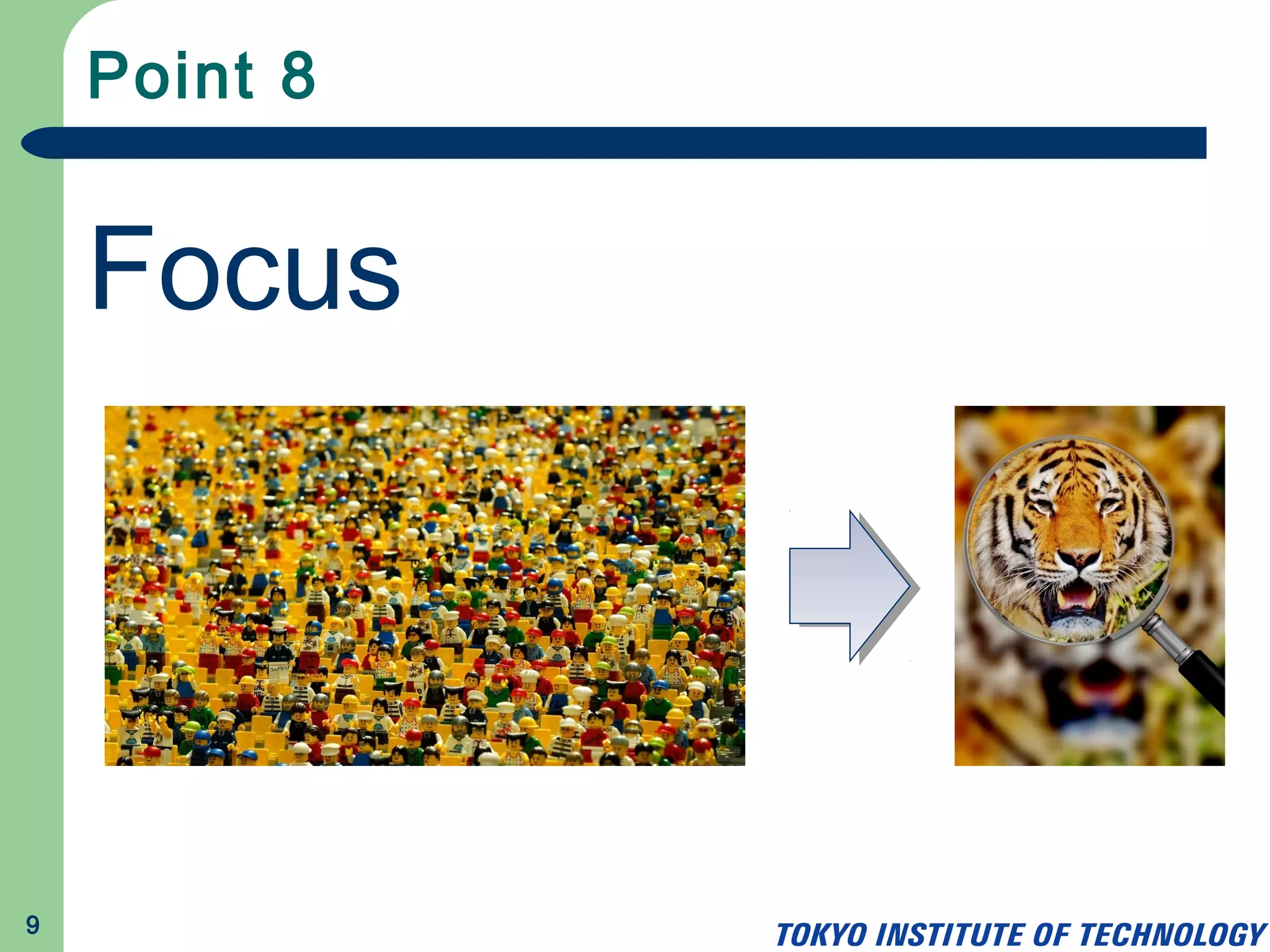 Point 8

Focus

9

TOKYO INSTITUTE OF TECHNOLOGY